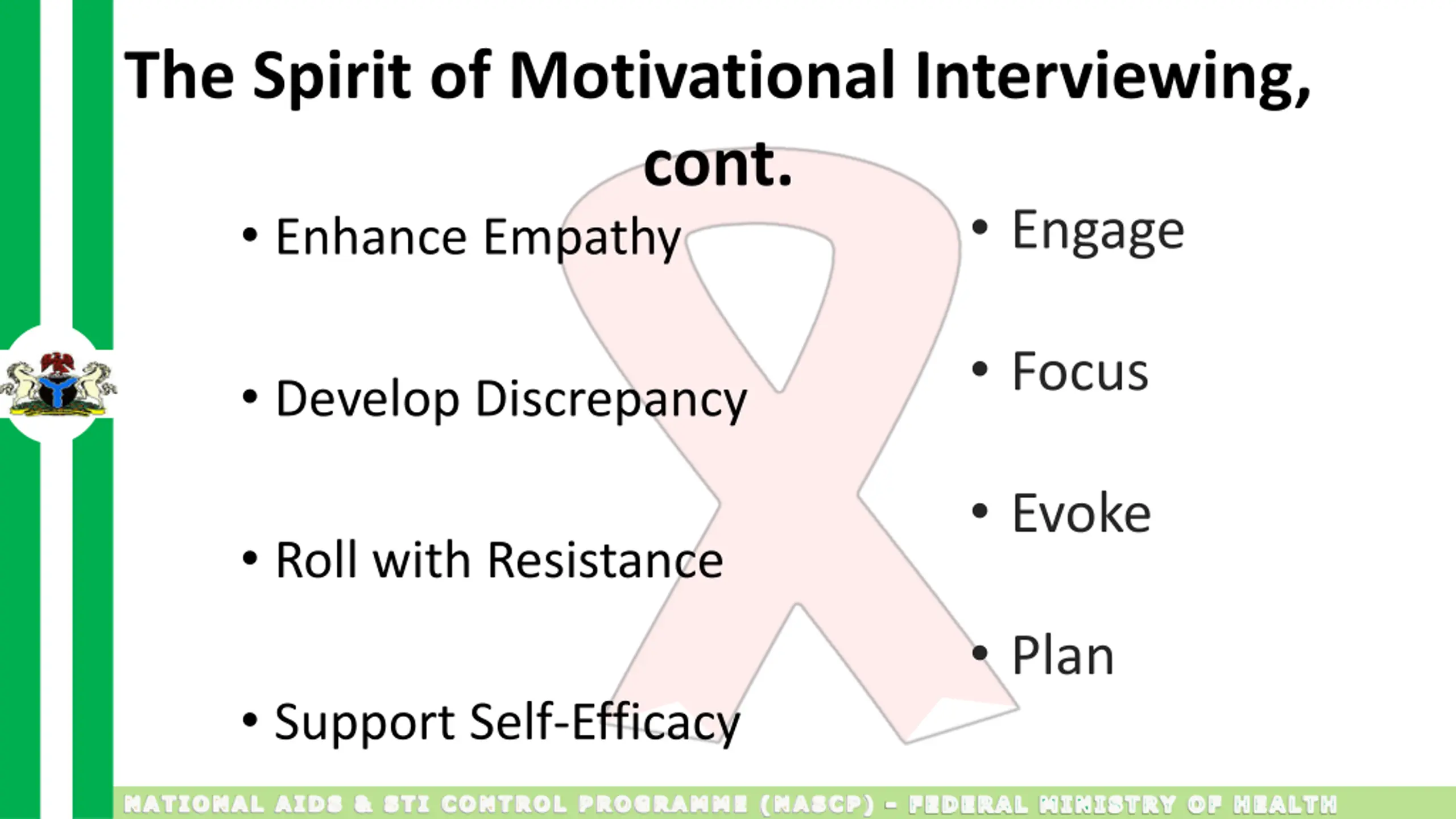 The Spirit of Motivational Interviewing, cont.

• Enhance Empathy

• Develop Discrepancy

• Roll with Resistance

• Support Self-Efficacy

• Engage

• Focus

• Evoke

• Plan

NATIONAL AIDS & STI CONTROL PROGRAMME (NASCP) - FEDERAL MINISTRY OF HEALTH